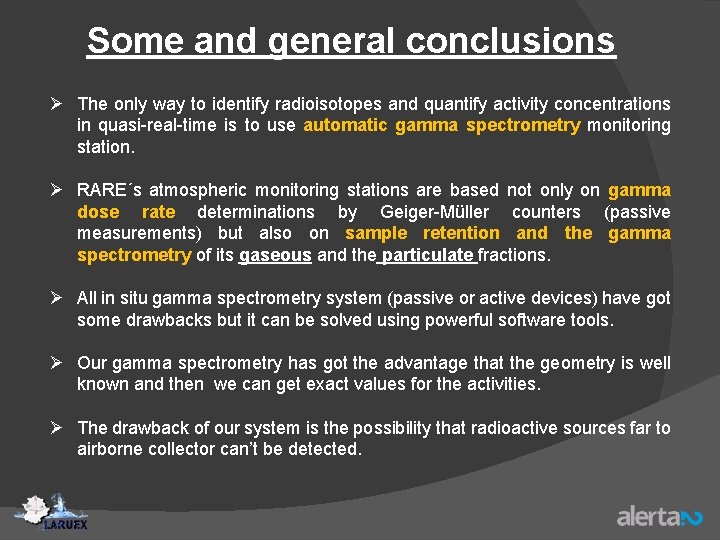 Some and general conclusions

➢ The only way to identify radioisotopes and quantify activity concentrations in quasi-real-time is to use automatic gamma spectrometry monitoring station.

➢ RARE´s atmospheric monitoring stations are based not only on gamma dose rate determinations by Geiger-Müller counters (passive measurements) but also on sample retention and the gamma spectrometry of its gaseous and the particulate fractions.

➢ All in situ gamma spectrometry system (passive or active devices) have got some drawbacks but it can be solved using powerful software tools.

➢ Our gamma spectrometry has got the advantage that the geometry is well known and then we can get exact values for the activities.

➢ The drawback of our system is the possibility that radioactive sources far to airborne collector can't be detected.

LARUEX

alerta